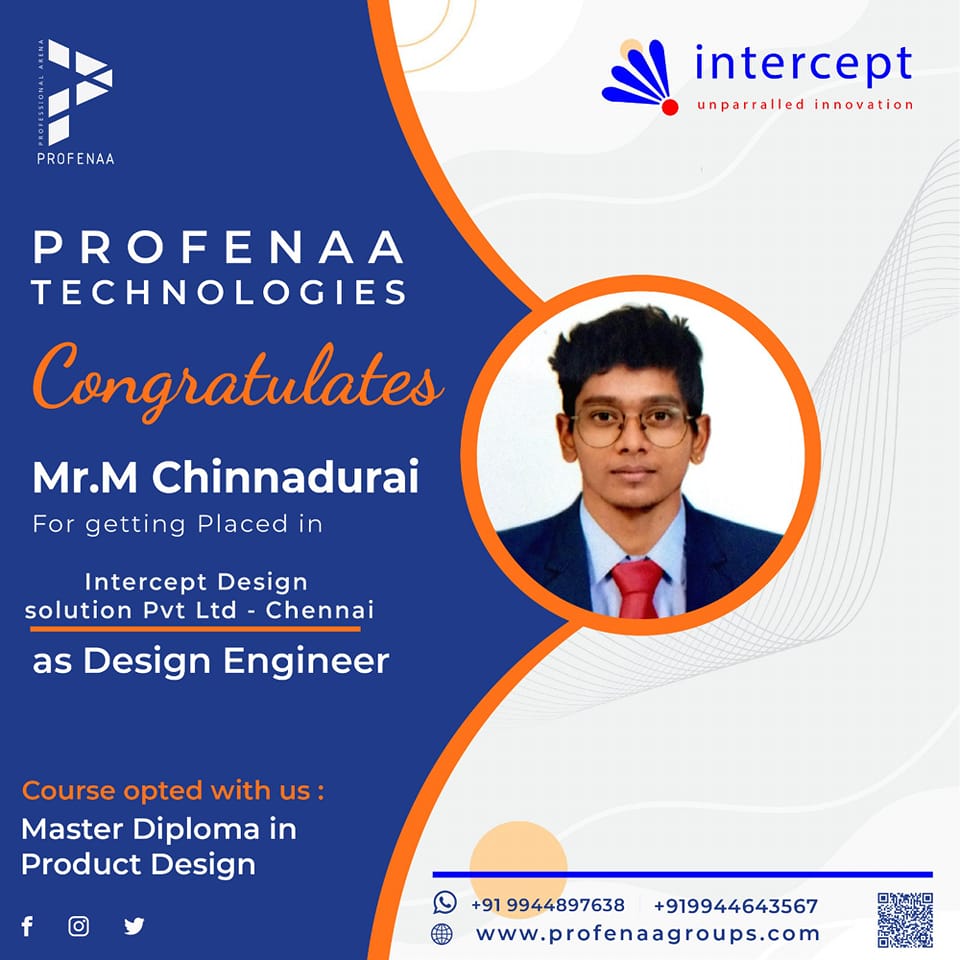 PROFESSIONAL ARENA
PROFENAA

intercept
unparralled innovation

PROFENAA
TECHNOLOGIES

Congratulates

Mr.M Chinnadurai
For getting Placed in

Intercept Design solution Pvt Ltd - Chennai
as Design Engineer

Course opted with us :
Master Diploma in Product Design

+91 9944897638 +919944643567
www.profenaagroups.com